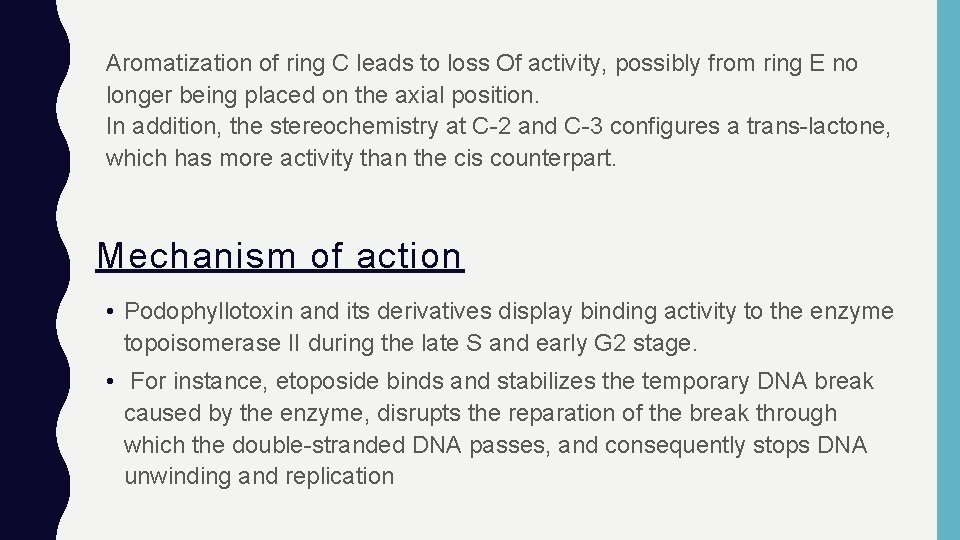 Aromatization of ring C leads to loss Of activity, possibly from ring E no longer being placed on the axial position.
In addition, the stereochemistry at C-2 and C-3 configures a trans-lactone, which has more activity than the cis counterpart.

Mechanism of action

• Podophyllotoxin and its derivatives display binding activity to the enzyme topoisomerase II during the late S and early G2 stage.

• For instance, etoposide binds and stabilizes the temporary DNA break caused by the enzyme, disrupts the reparation of the break through which the double-stranded DNA passes, and consequently stops DNA unwinding and replication